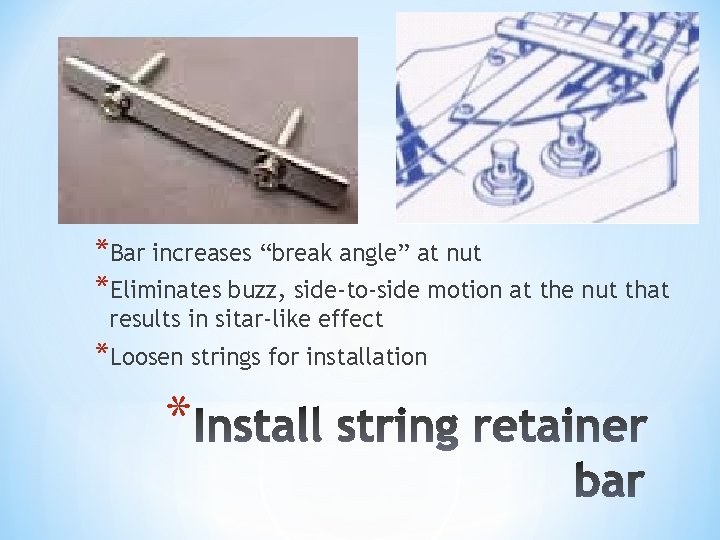 *Bar increases “break angle” at nut

*Eliminates buzz, side-to-side motion at the nut that results in sitar-like effect

*Loosen strings for installation

*Install string retainer bar